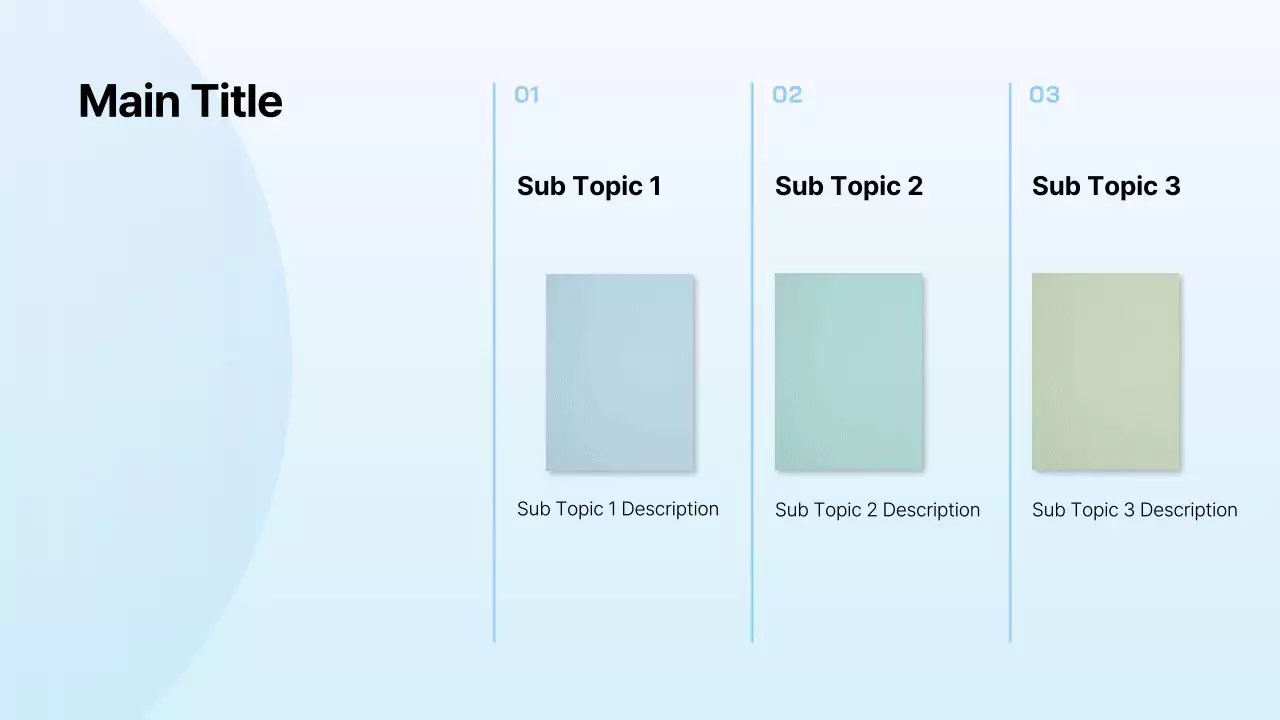 Main Title

01

Sub Topic 1

Sub Topic 1 Description

02

Sub Topic 2

Sub Topic 2 Description

03

Sub Topic 3

Sub Topic 3 Description